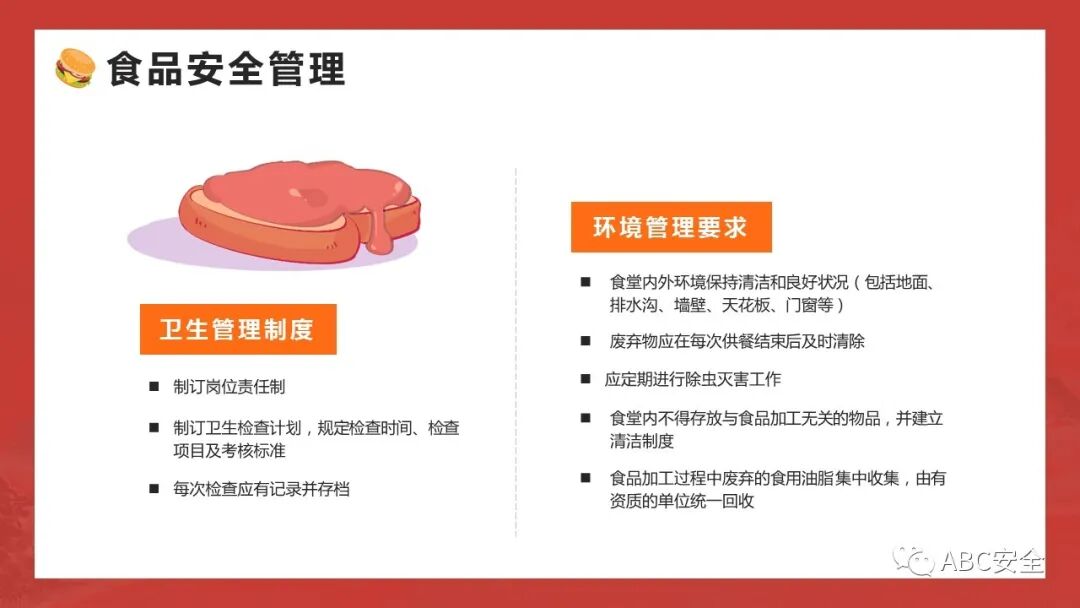 食品安全管理

卫生管理制度

■ 制订岗位责任制

■ 制订卫生检查计划，规定检查时间、检查项目及考核标准

■ 每次检查应有记录并存档

环境管理要求

■ 食堂内外环境保持清洁和良好状况（包括地面、排水沟、墙壁、天花板、门窗等）

■ 废弃物应在每次供餐结束后及时清除

■ 应定期进行除虫灭害工作

■ 食堂内不得存放与食品加工无关的物品，并建立清洁制度

■ 食品加工过程中废弃的食用油脂集中收集，由有资质的单位统一回收

ABC安全